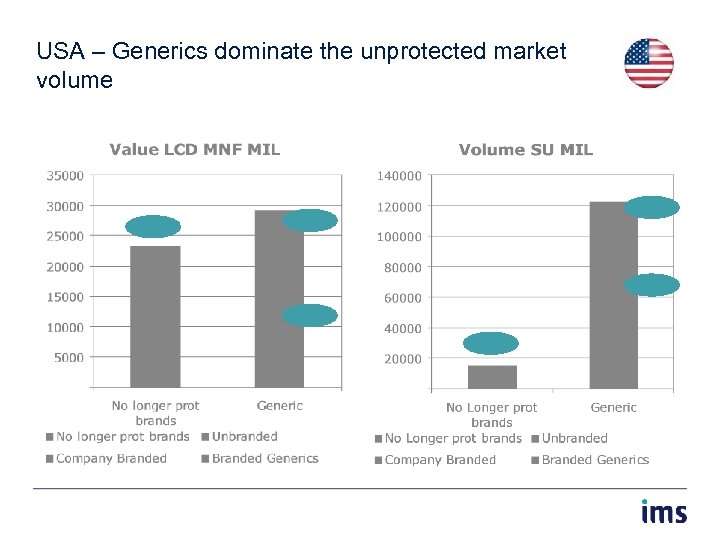 USA – Generics dominate the unprotected market volume

Value LCD MNF MIL

35000
30000
25000
20000
15000
10000
5000

No longer prot brands
Generic

No longer prot brands
Unbranded
Company Branded
Branded Generics

Volume SU MIL

140000
120000
100000
80000
60000
40000
20000

No Longer prot brands
Generic

No Longer prot brands
Unbranded
Company Branded
Branded Generics

ims